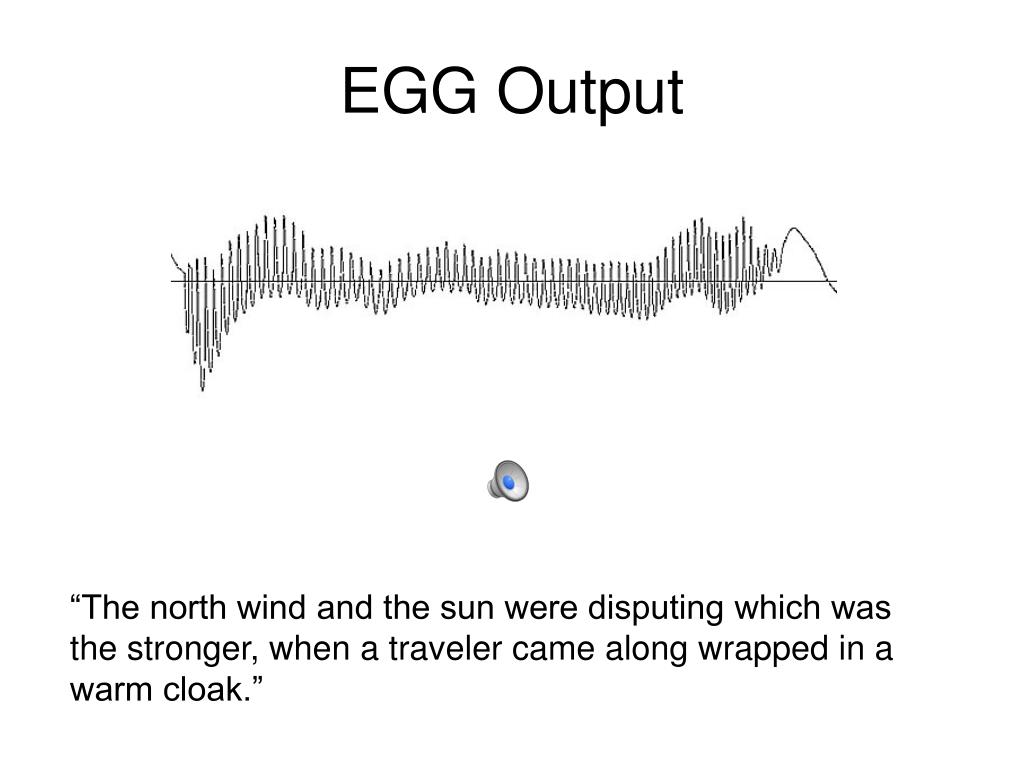 EGG Output

“The north wind and the sun were disputing which was the stronger, when a traveler came along wrapped in a warm cloak.”